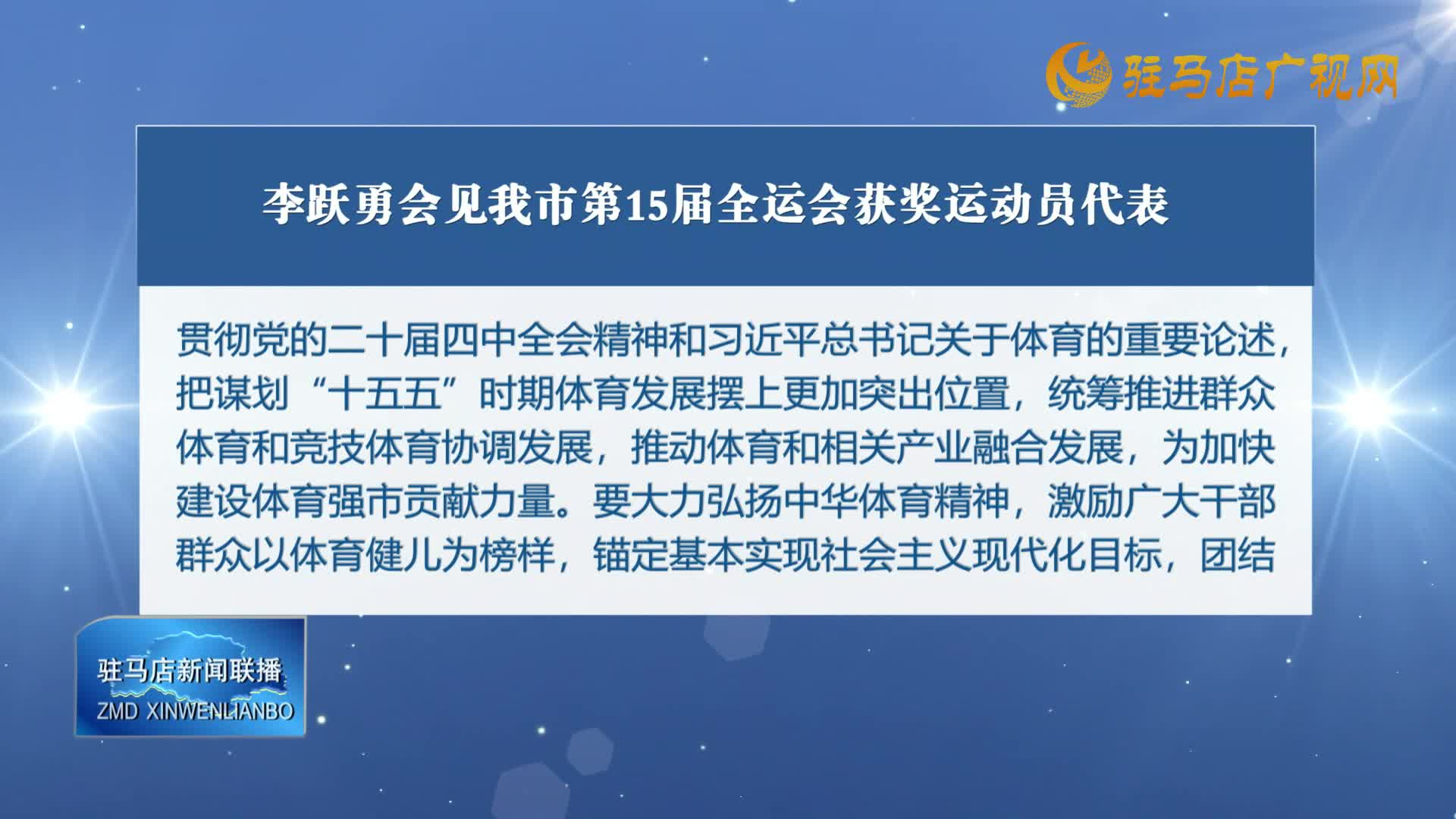 驻马店广视网

李跃勇会见我市第15届全运会获奖运动员代表

贯彻党的二十届四中全会精神和习近平总书记关于体育的重要论述，把谋划“十五五”时期体育发展摆上更加突出位置，统筹推进群众体育和竞技体育协调发展，推动体育和相关产业融合发展，为加快建设体育强市贡献力量。要大力弘扬中华体育精神，激励广大干部群众以体育健儿为榜样，锚定基本实现社会主义现代化目标，团结

驻马店新闻联播
ZMD XINWENLIANBO